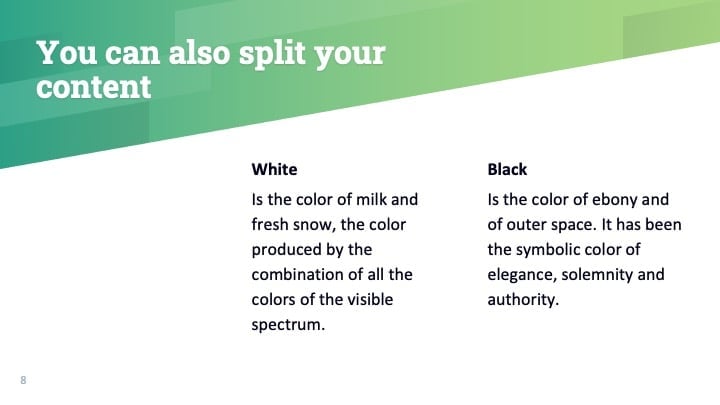 You can also split your content

White

Is the color of milk and fresh snow, the color produced by the combination of all the colors of the visible spectrum.

Black

Is the color of ebony and of outer space. It has been the symbolic color of elegance, solemnity and authority.

8